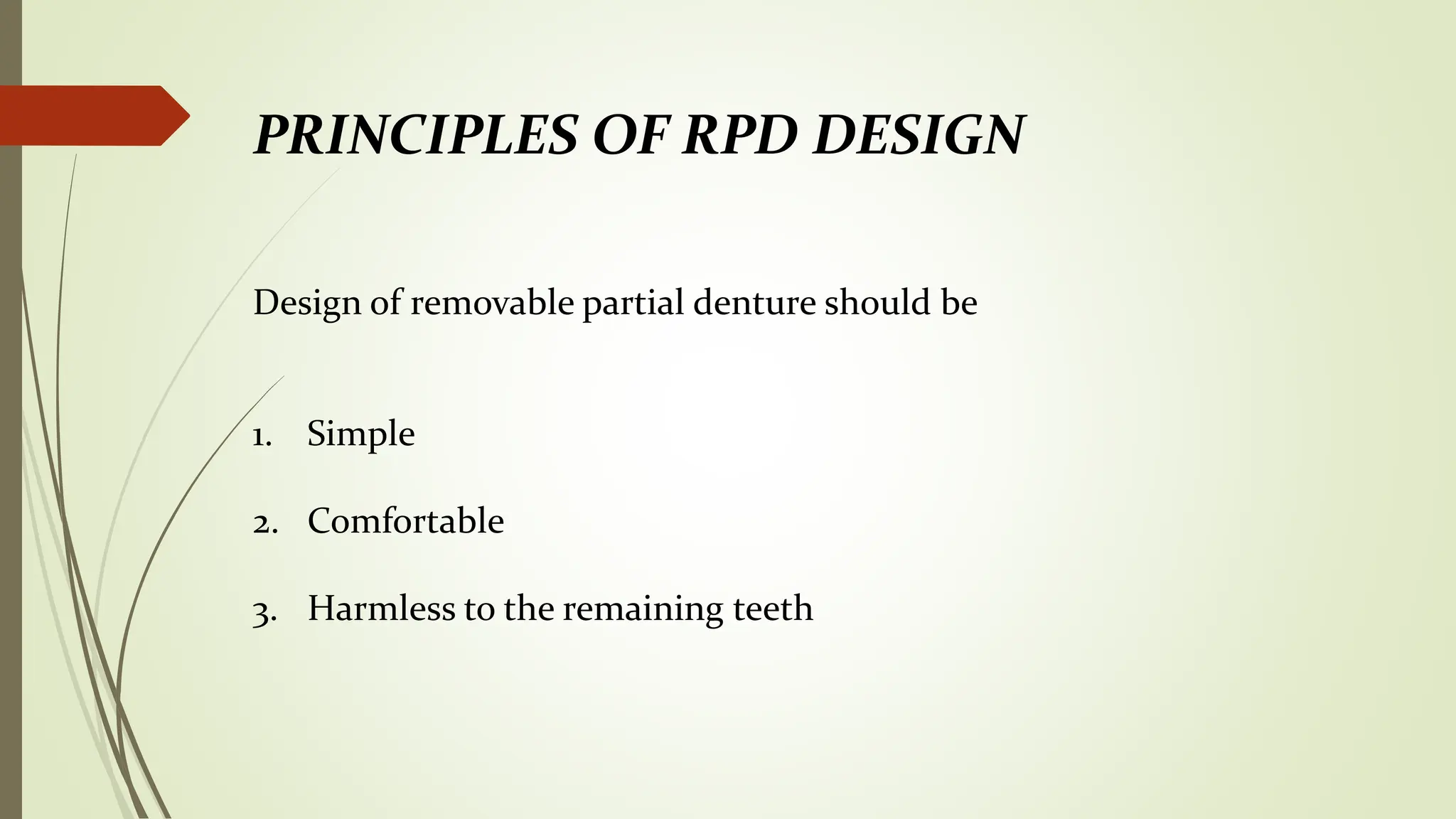 PRINCIPLES OF RPD DESIGN

Design of removable partial denture should be

1. Simple

2. Comfortable

3. Harmless to the remaining teeth